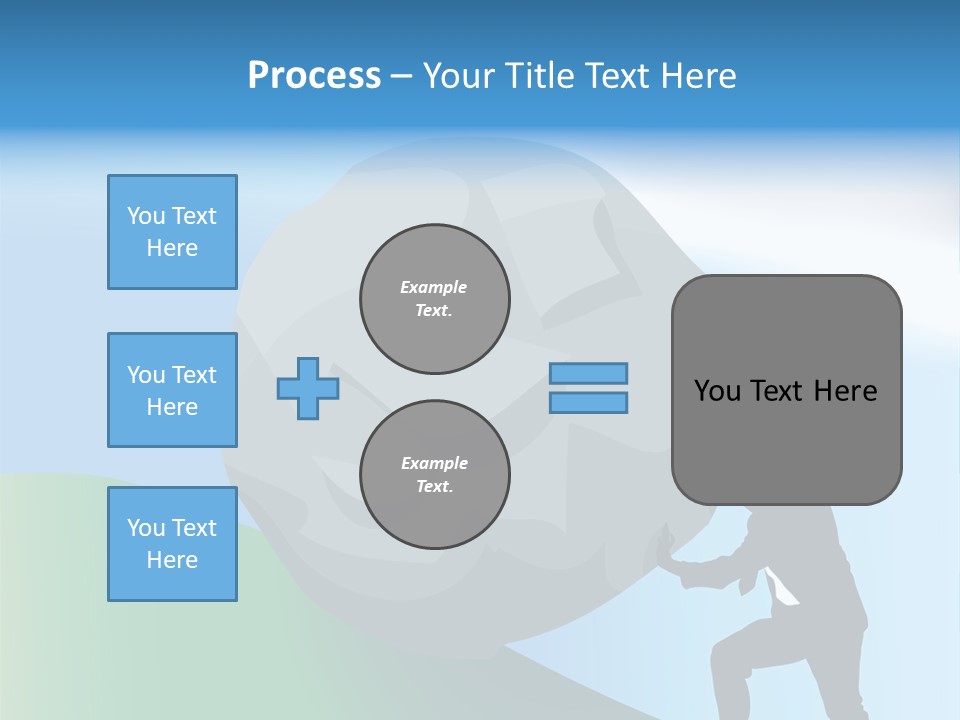 Process – Your Title Text Here

You Text Here

You Text Here

You Text Here

Example Text.

Example Text.

You Text Here